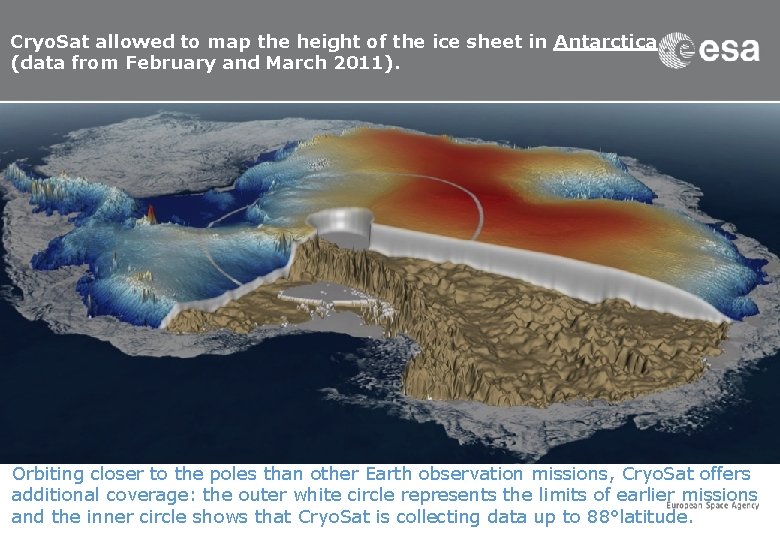 CryoSat allowed to map the height of the ice sheet in Antarctica (data from February and March 2011).

esa

Orbiting closer to the poles than other Earth observation missions, CryoSat offers additional coverage: the outer white circle represents the limits of earlier missions and the inner circle shows that CryoSat is collecting data up to 88°latitude.

European Space Agency